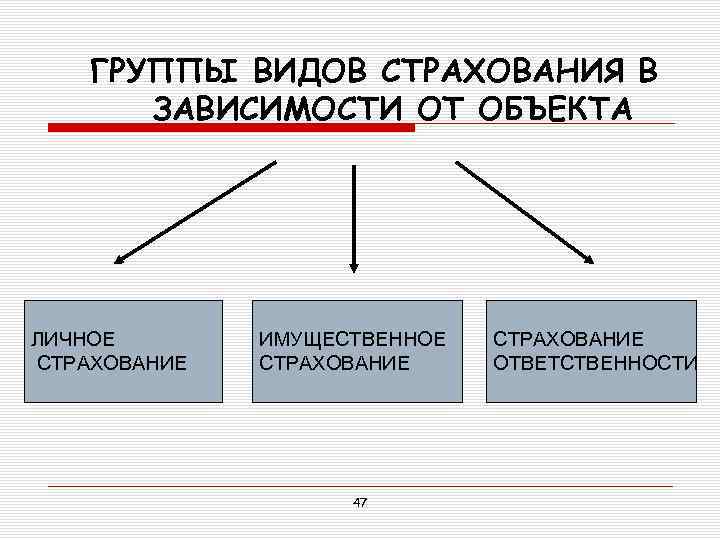 ГРУППЫ ВИДОВ СТРАХОВАНИЯ В ЗАВИСИМОСТИ ОТ ОБЪЕКТА

ЛИЧНОЕ СТРАХОВАНИЕ

ИМУЩЕСТВЕННОЕ СТРАХОВАНИЕ

СТРАХОВАНИЕ ОТВЕТСТВЕННОСТИ

47